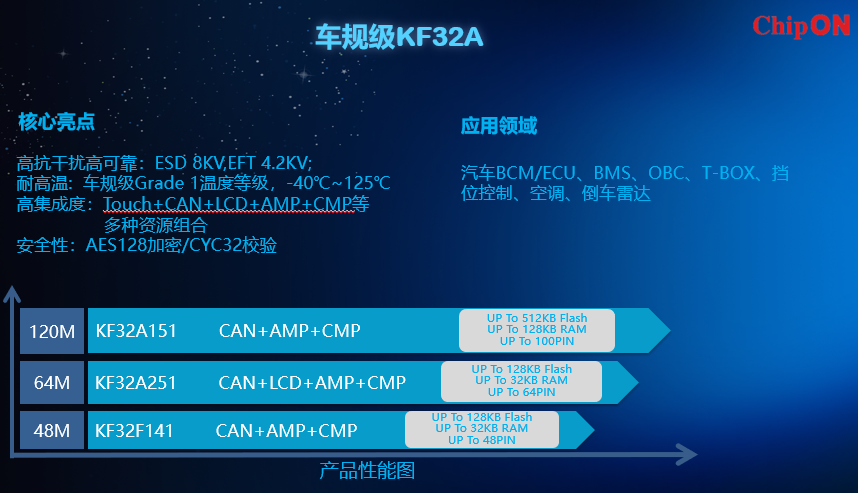 车规级KF32A

ChipON

核心亮点

高抗干扰高可靠：ESD 8KV,EFT 4.2KV;
耐高温：车规级Grade 1温度等级，-40℃~125℃
高集成度：Touch+CAN+LCD+AMP+CMP等多种资源组合
安全性：AES128加密/CYC32校验

应用领域

汽车BCM/ECU、BMS、OBC、T-BOX、挡位控制、空调、倒车雷达

120M KF32A151 CAN+AMP+CMP
UP To 512KB Flash
UP To 128KB RAM
UP To 100PIN

64M KF32A251 CAN+LCD+AMP+CMP
UP To 128KB Flash
UP To 32KB RAM
UP To 64PIN

48M KF32F141 CAN+AMP+CMP
UP To 128KB Flash
UP To 32KB RAM
UP To 48PIN

产品性能图